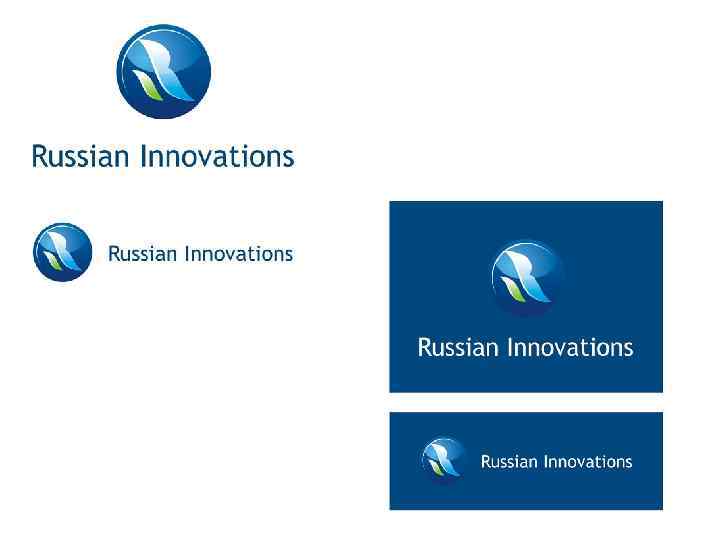 Russian Innovations

Russian Innovations

Russian Innovations

Russian Innovations